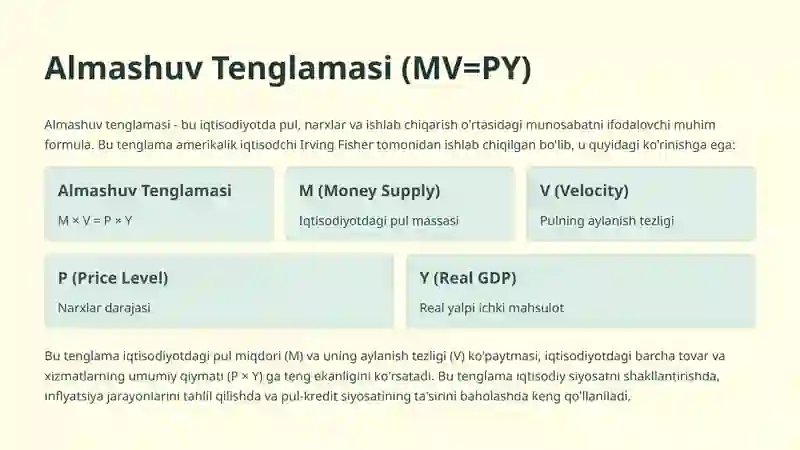 Almashuv Tenglamasi (MV=PY)

Almashuv tenglamasi - bu iqtisodiyotda pul, narxlar va ishlab chiqarish o'rtasidagi munosabatni ifodalovchi muhim formula. Bu tenglama amerikalik iqtisodchi Irving Fisher tomonidan ishlab chiqilgan bo'lib, u quyidagi ko'rinishga ega:

Almashuv Tenglamasi

M × V = P × Y

M (Money Supply)

Iqtisodiyotdagi pul massasi

V (Velocity)

Pulning aylanish tezligi

P (Price Level)

Narxlar darajasi

Y (Real GDP)

Real yalpi ichki mahsulot

Bu tenglama iqtisodiyotdagi pul miqdori (M) va uning aylanish tezligi (V) ko'paytmasi, iqtisodiyotdagi barcha tovar va xizmatlarning umumiy qiymati (P × Y) ga teng ekanligini ko'rsatadi. Bu tenglama iqtisodiy siyosatni shakllantirishda, inflyatsiya jarayonlarini tahlil qilishda va pul-kredit siyosatining ta'sirini baholashda keng qo'llaniladi.